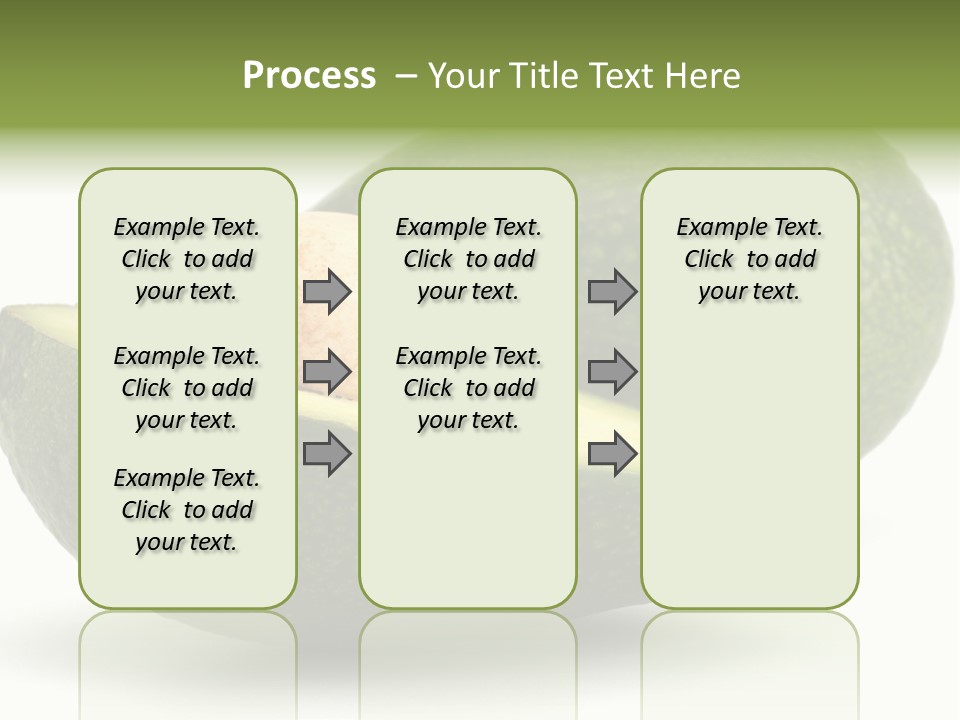 Process – Your Title Text Here

Example Text. Click to add your text.

Example Text. Click to add your text.

Example Text. Click to add your text.

Example Text. Click to add your text.

Example Text. Click to add your text.

Example Text. Click to add your text.